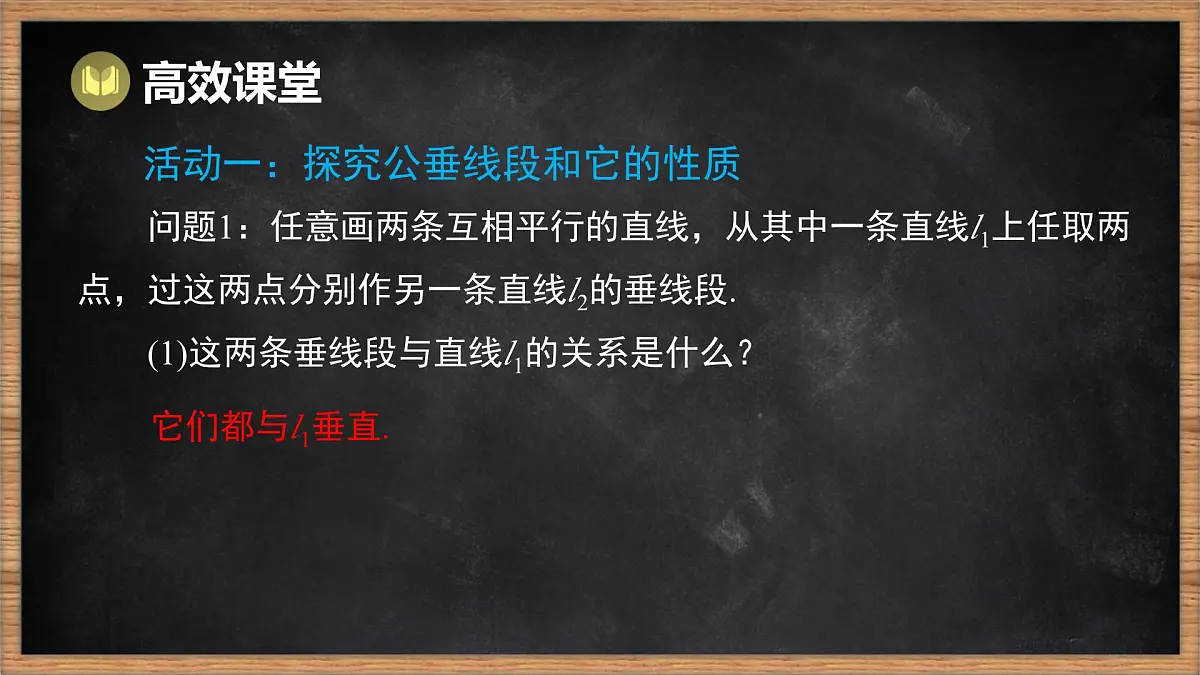 高效课堂

活动一：探究公垂线段和它的性质

问题1：任意画两条互相平行的直线，从其中一条直线$l_1$上任取两点，过这两点分别作另一条直线$l_2$的垂线段.

(1)这两条垂线段与直线$l_1$的关系是什么？

它们都与$l_1$垂直.